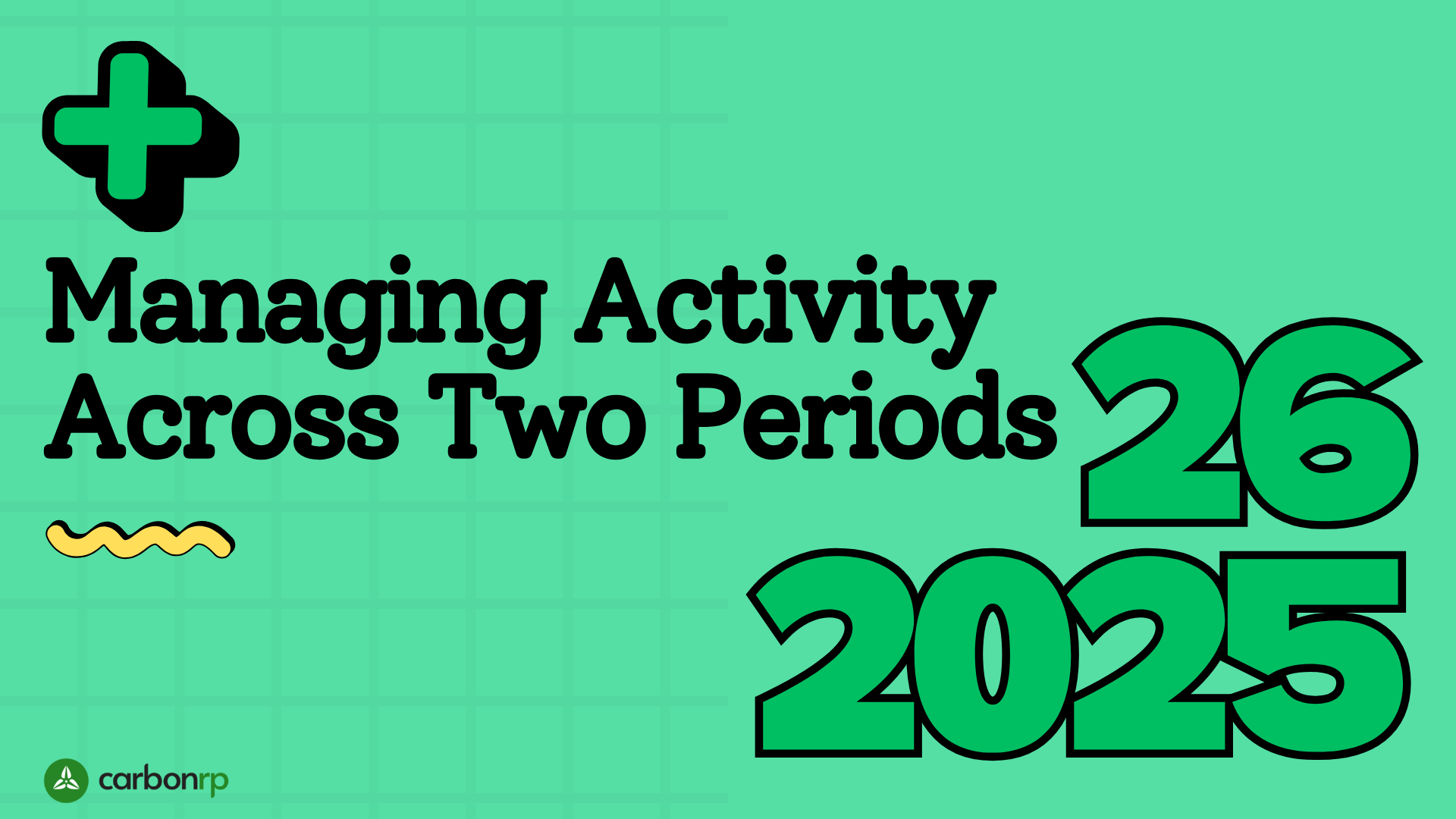 Managing Activity Across Two Periods

26
2025

carbonrp